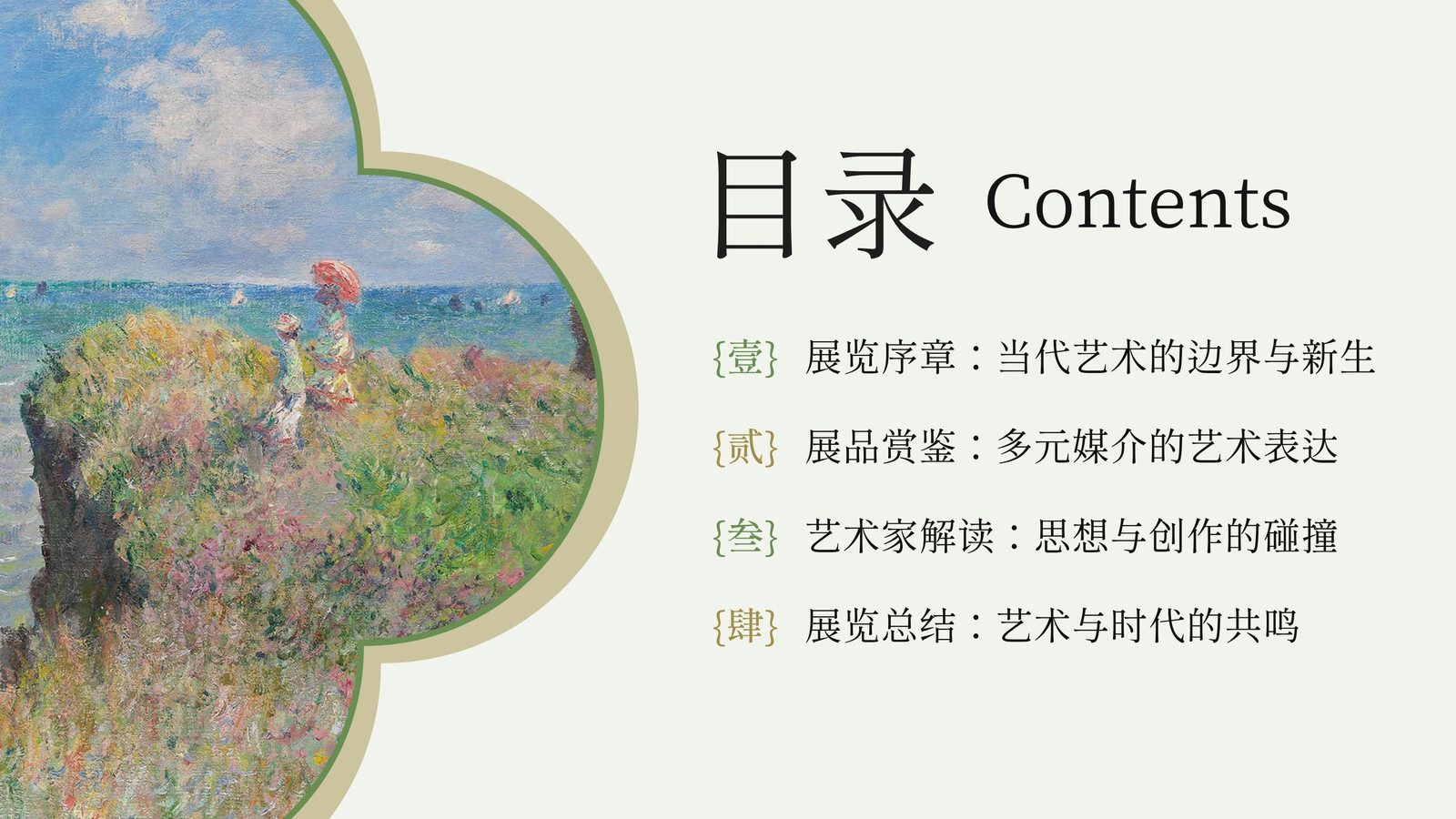 目录 Contents

{壹} 展览序章：当代艺术的边界与新生

{贰} 展品赏鉴：多元媒介的艺术表达

{叁} 艺术家解读：思想与创作的碰撞

{肆} 展览总结：艺术与时代的共鸣